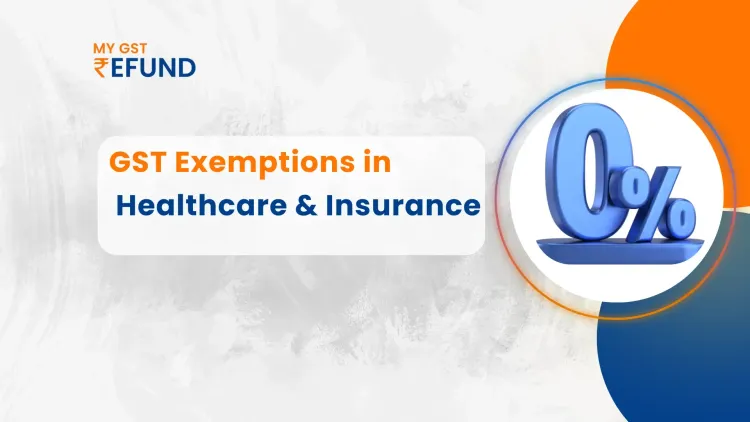 MY GST
₹EFUND

GST Exemptions in
Healthcare & Insurance

0%